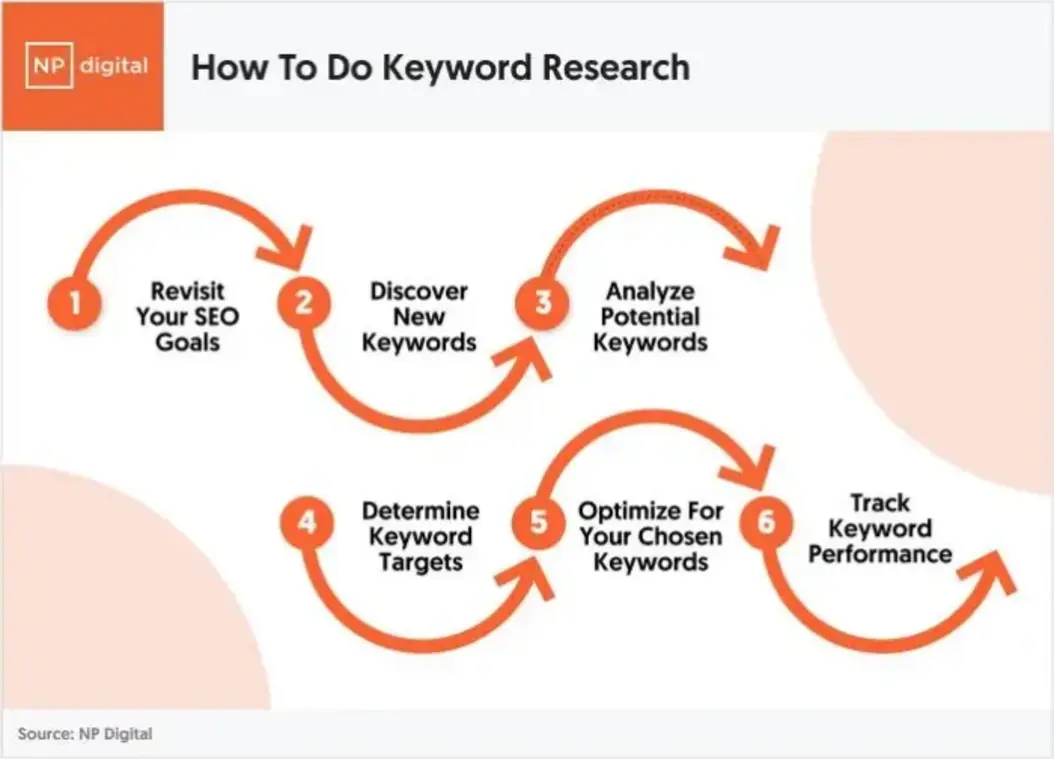 NP digital

How To Do Keyword Research

1 Revisit Your SEO Goals

2 Discover New Keywords

3 Analyze Potential Keywords

4 Determine Keyword Targets

5 Optimize For Your Chosen Keywords

6 Track Keyword Performance

Source: NP Digital